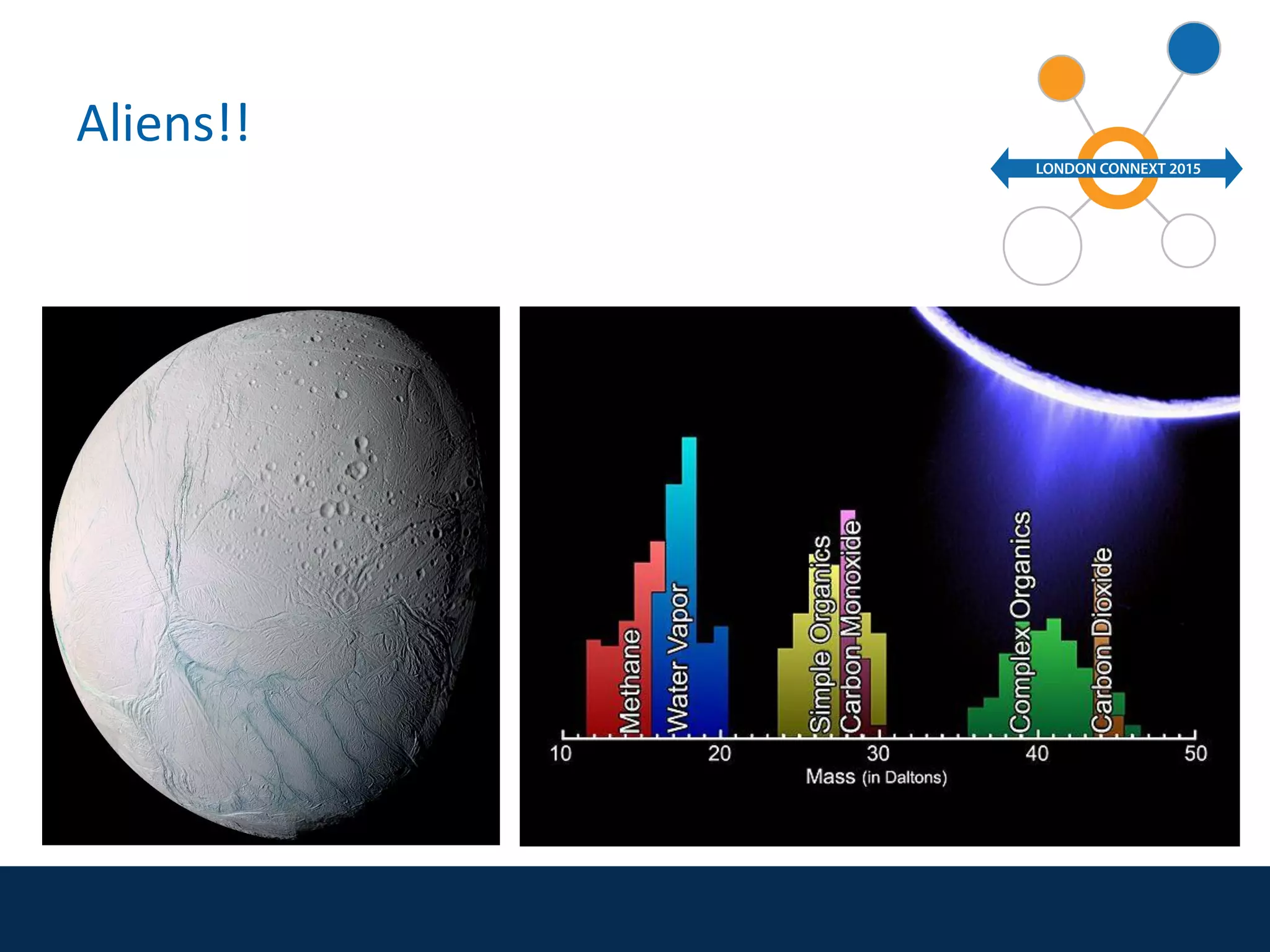 Aliens!!

LONDON CONNEXT 2015

Methane
Water Vapor
Simple Organics
Carbon Monoxide
Complex Organics
Carbon Dioxide

10
20
30
40
50
Mass (in Daltons)